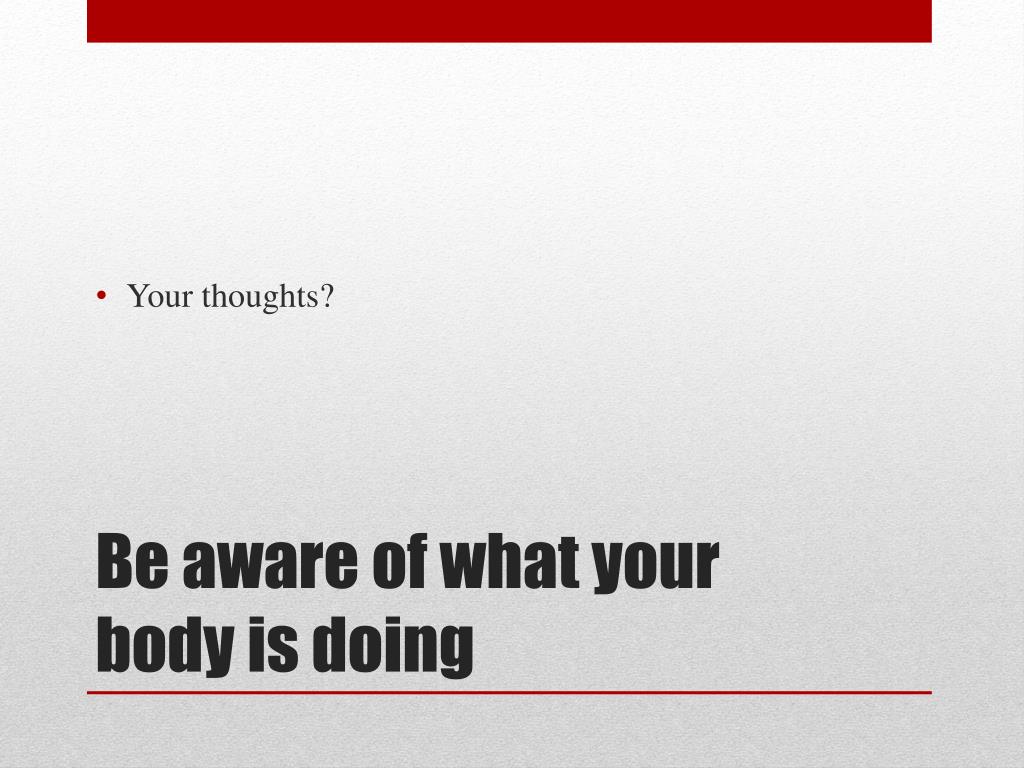 • Your thoughts?

Be aware of what your body is doing